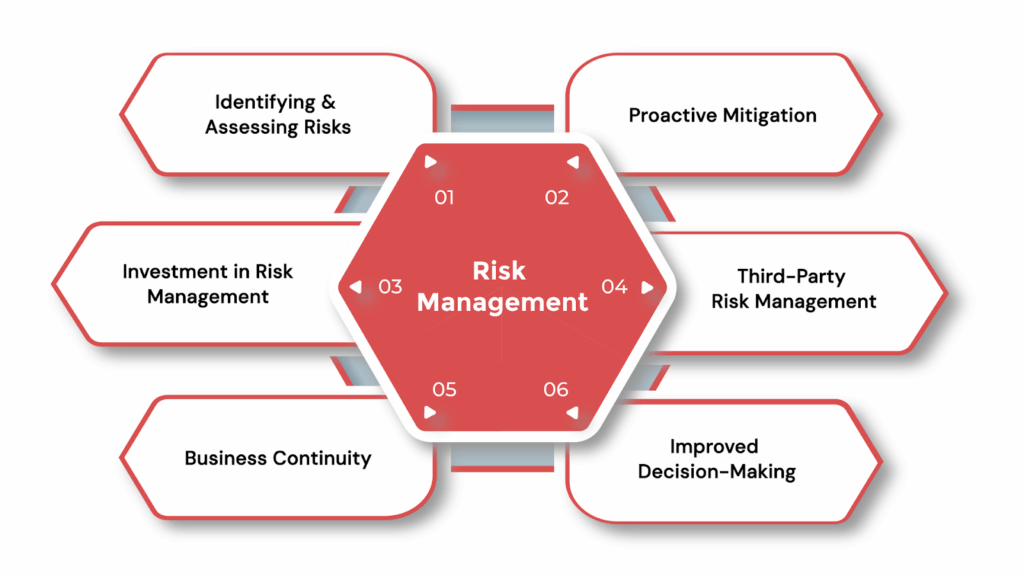 Risk Management

01 Identifying & Assessing Risks

02 Proactive Mitigation

03 Investment in Risk Management

04 Third-Party Risk Management

05 Business Continuity

06 Improved Decision-Making